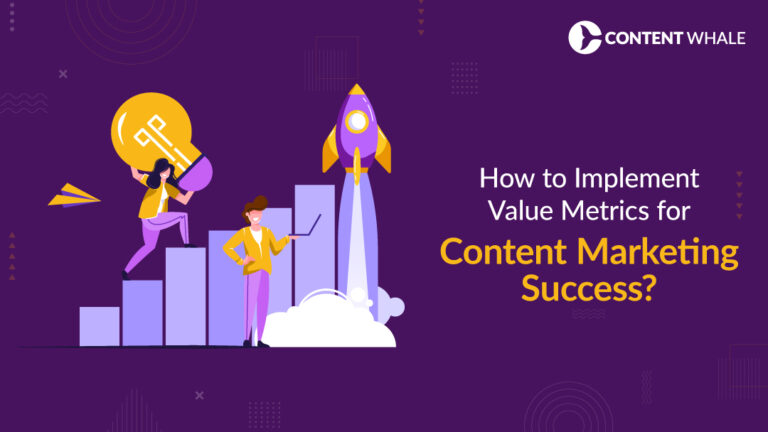 CONTENT WHALE

How to Implement Value Metrics for Content Marketing Success?